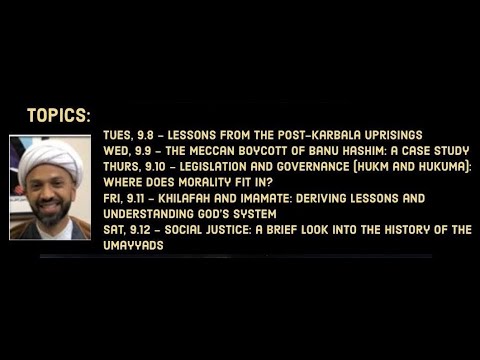 TOPICS:

TUES, 9.8 – LESSONS FROM THE POST-KARBALA UPRISINGS
WED, 9.9 – THE MECCAN BOYCOTT OF BANU HASHIM: A CASE STUDY
THURS, 9.10 – LEGISLATION AND GOVERNANCE (HUKM AND HUKUMA): WHERE DOES MORALITY FIT IN?
FRI, 9.11 – KHILAFAH AND IMAMATE: DERIVING LESSONS AND UNDERSTANDING GOD'S SYSTEM
SAT, 9.12 – SOCIAL JUSTICE: A BRIEF LOOK INTO THE HISTORY OF THE UMAYYADS